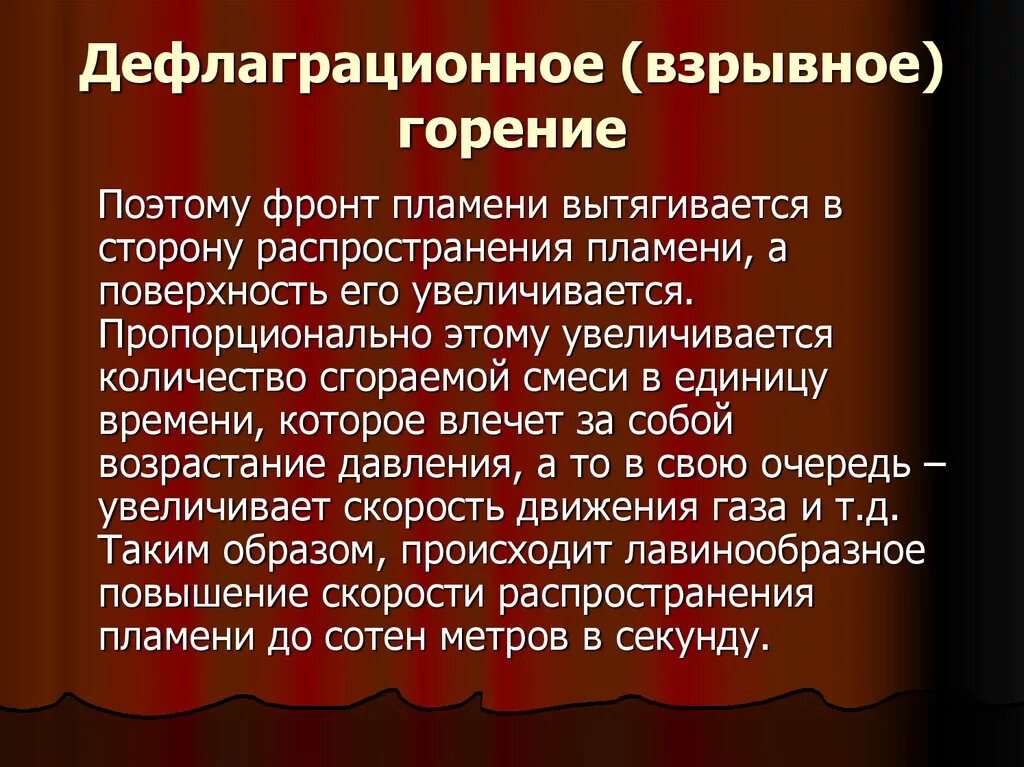 Дефлаграционное (взрывное) горение

Поэтому фронт пламени вытягивается в сторону распространения пламени, а поверхность его увеличивается. Пропорционально этому увеличивается количество сгораемой смеси в единицу времени, которое влечет за собой возрастание давления, а то в свою очередь – увеличивает скорость движения газа и т.д. Таким образом, происходит лавинообразное повышение скорости распространения пламени до сотен метров в секунду.